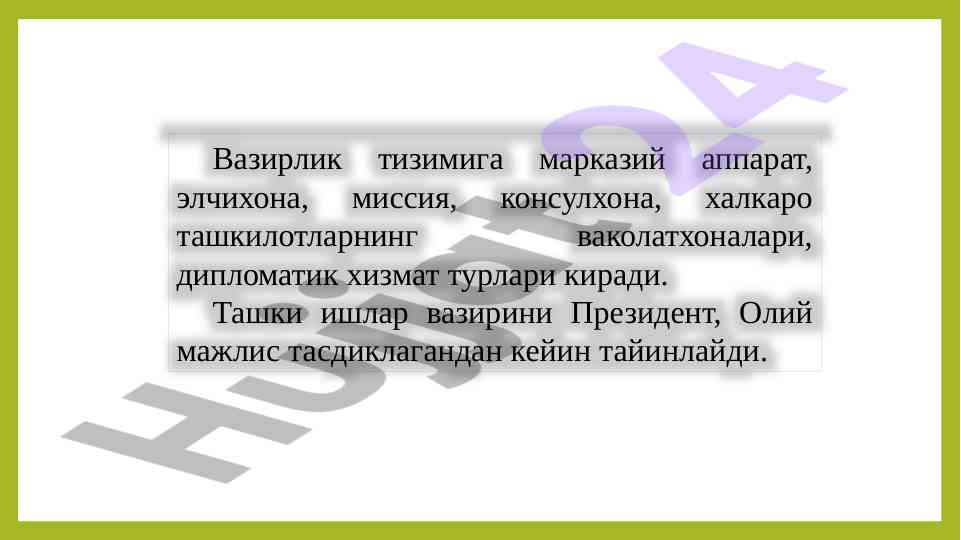 Вазирлик тизимига марказий аппарат, элчихона, миссия, консулхона, халкаро ташкилотларнинг ваколатхоналари, дипломатик хизмат турлари киради.

Ташки ишлар вазирини Президент, Олий мажлис тасдиклагандан кейин тайинлайди.

Hujjat24